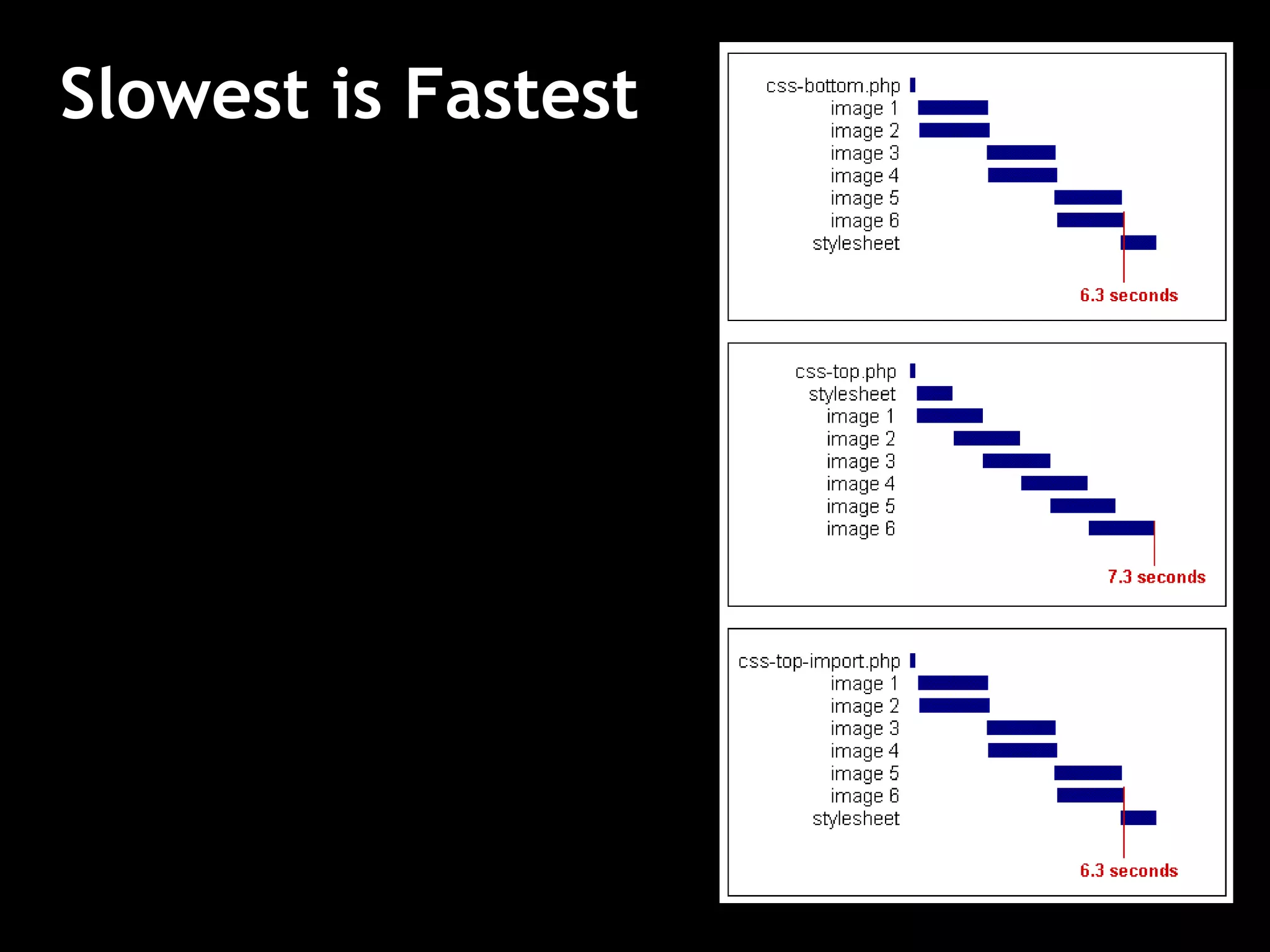 Slowest is Fastest

css-bottom.php
image 1
image 2
image 3
image 4
image 5
image 6
stylesheet
6.3 seconds

css-top.php
stylesheet
image 1
image 2
image 3
image 4
image 5
image 6
7.3 seconds

css-top-import.php
image 1
image 2
image 3
image 4
image 5
image 6
stylesheet
6.3 seconds